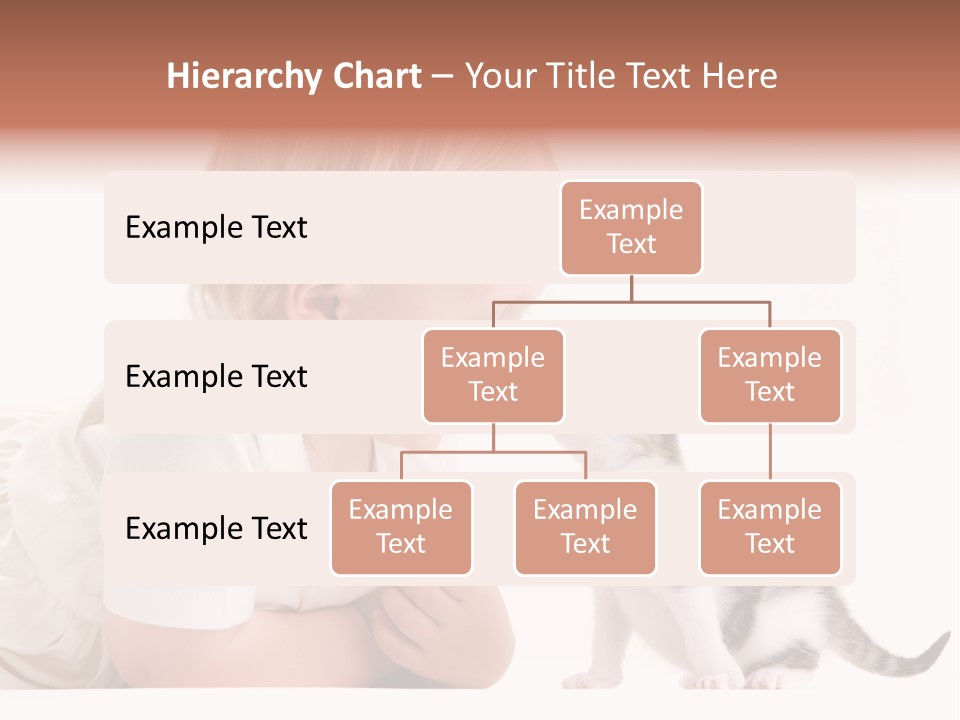 Hierarchy Chart – Your Title Text Here

Example Text

Example Text

Example Text

Example Text

Example Text

Example Text

Example Text

Example Text

Example Text